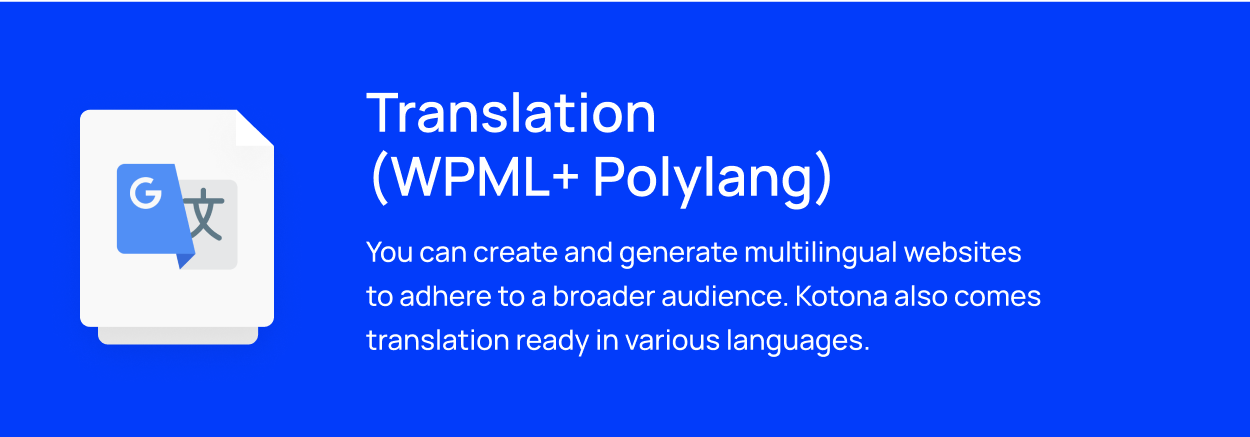 G 文

Translation
(WPML+ Polylang)

You can create and generate multilingual websites to adhere to a broader audience. Kotona also comes translation ready in various languages.